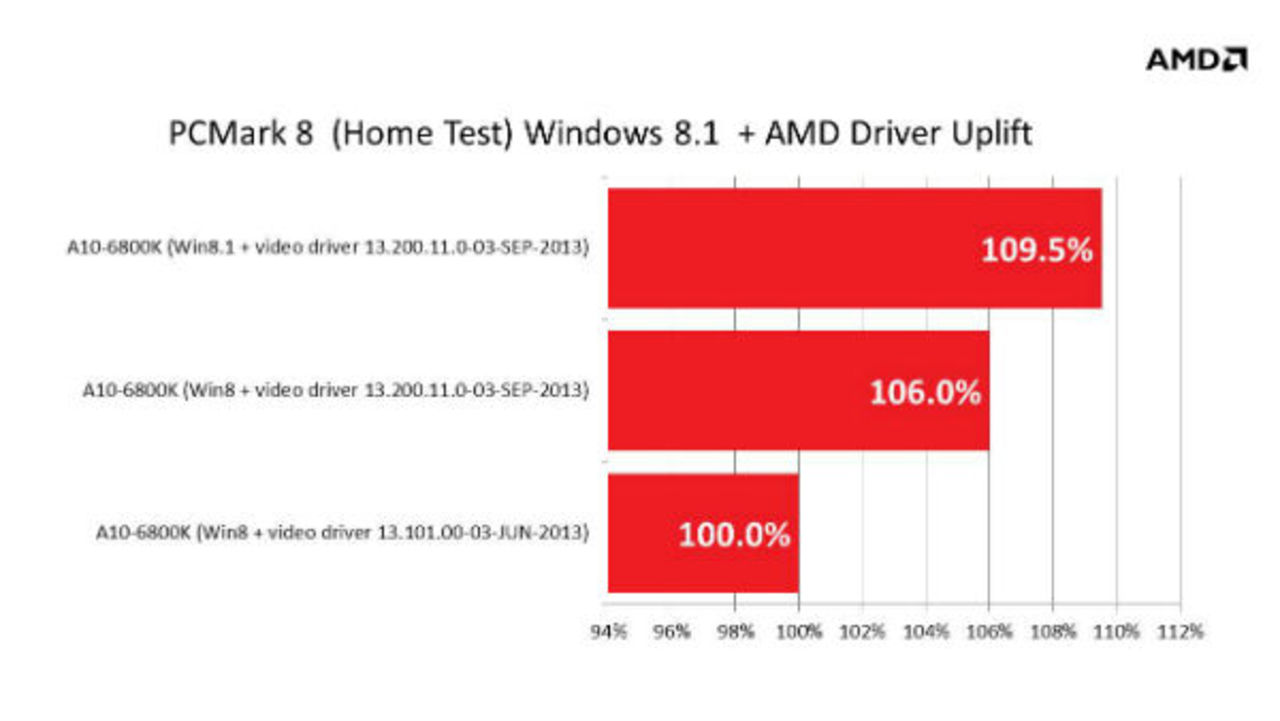 AMD

PCMark 8 (Home Test) Windows 8.1 + AMD Driver Uplift

A10-6800K (Win8.1 + video driver 13.200.11.0-03-SEP-2013)

109.5%

A10-6800K (Win8 + video driver 13.200.11.0-03-SEP-2013)

106.0%

A10-6800K (Win8 + video driver 13.101.00-03-JUN-2013)

100.0%

94% 96% 98% 100% 102% 104% 106% 108% 110% 112%